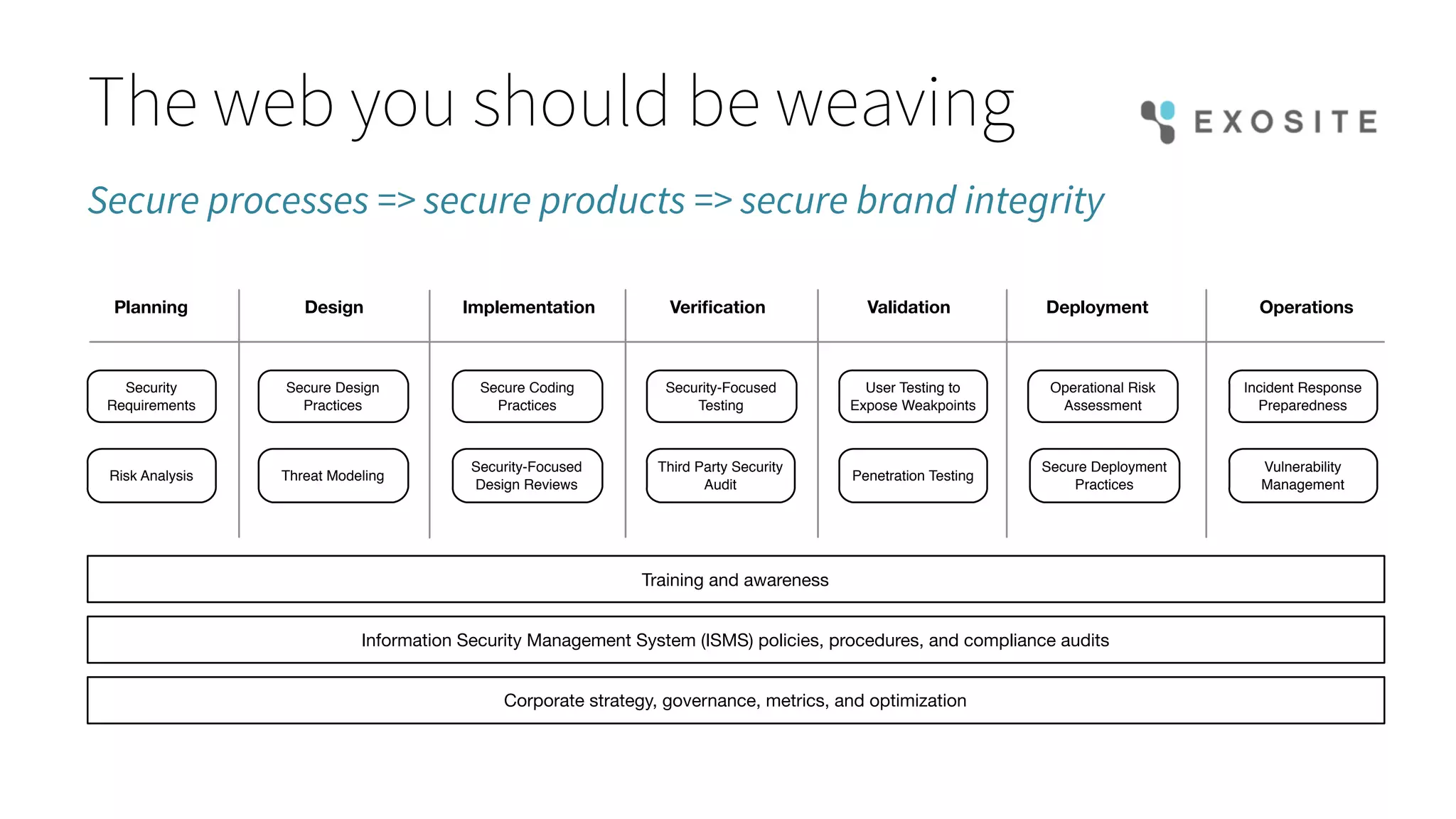 The web you should be weaving

EXOSITE

Secure processes => secure products => secure brand integrity

| Planning | Design | Implementation | Verification | Validation | Deployment | Operations |
|---|---|---|---|---|---|---|
| Security Requirements | Secure Design Practices | Secure Coding Practices | Security-Focused Testing | User Testing to Expose Weakpoints | Operational Risk Assessment | Incident Response Preparedness |
| Risk Analysis | Threat Modeling | Security-Focused Design Reviews | Third Party Security Audit | Penetration Testing | Secure Deployment Practices | Vulnerability Management |

Training and awareness

Information Security Management System (ISMS) policies, procedures, and compliance audits

Corporate strategy, governance, metrics, and optimization